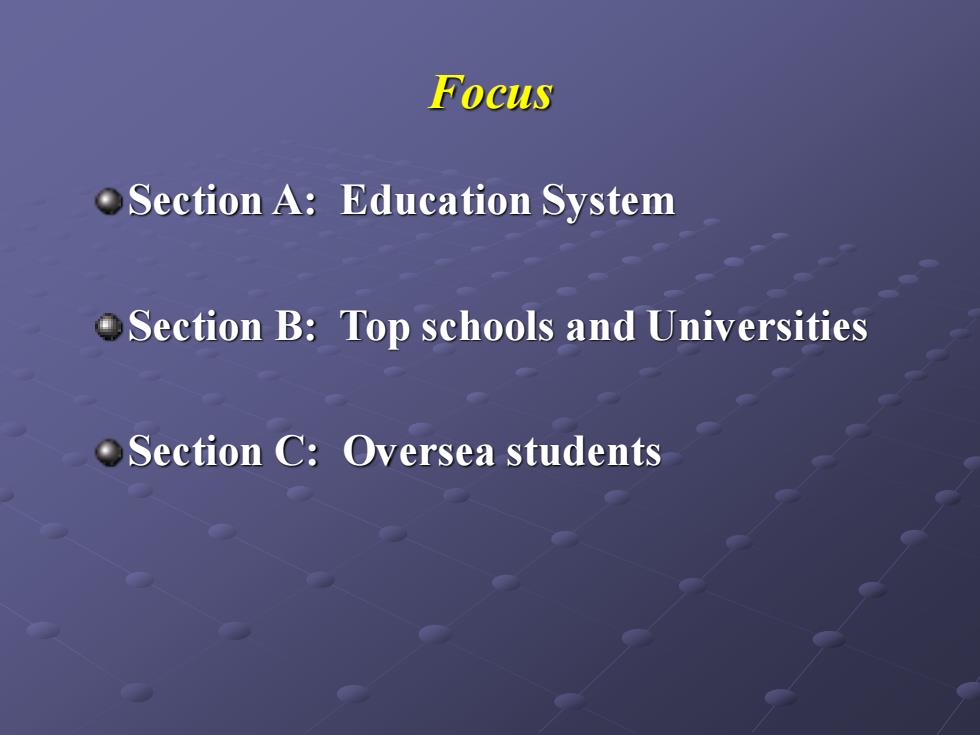 Focus

Section A: Education System

Section B: Top schools and Universities

Section C: Oversea students